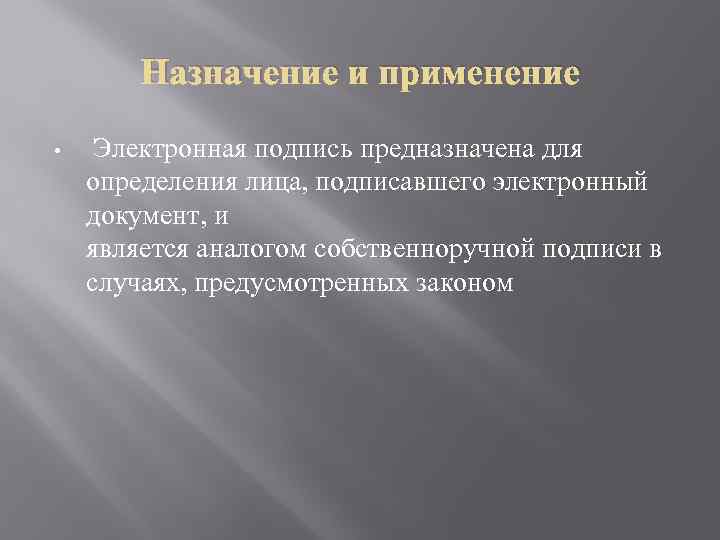 Назначение и применение

• Электронная подпись предназначена для определения лица, подписавшего электронный документ, и
является аналогом собственноручной подписи в случаях, предусмотренных законом